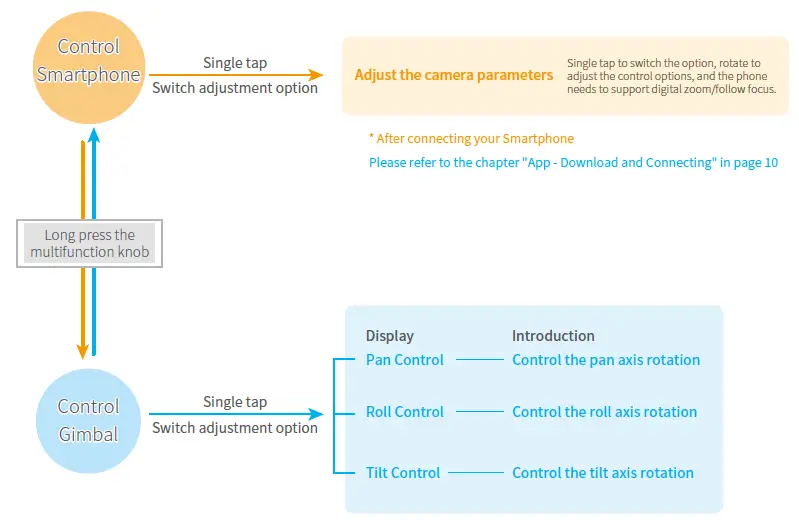 Control Smartphone

Single tap
Switch adjustment option

Adjust the camera parameters

Single tap to switch the option, rotate to adjust the control options, and the phone needs to support digital zoom/follow focus.

* After connecting your Smartphone
Please refer to the chapter "App - Download and Connecting" in page 10

Long press the multifunction knob

Control Gimbal

Single tap
Switch adjustment option

| Display | Introduction |
|---|---|
| Pan Control | Control the pan axis rotation |
| Roll Control | Control the roll axis rotation |
| Tilt Control | Control the tilt axis rotation |